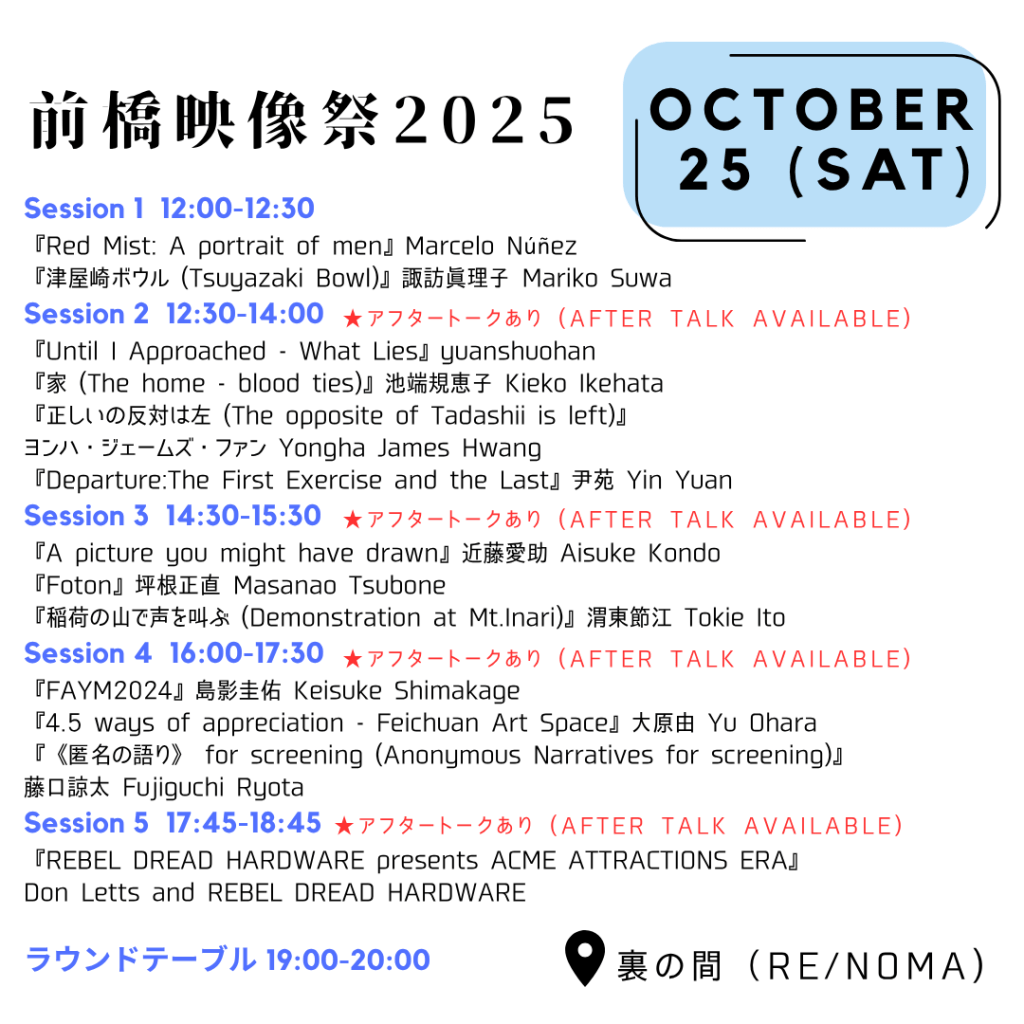 前橋映像祭2025

OCTOBER 25 (SAT)

Session 1 12:00-12:30
『Red Mist: A portrait of men』Marcelo Núñez
『津屋崎ボウル (Tsuyazaki Bowl)』諏訪眞理子 Mariko Suwa

Session 2 12:30-14:00 ★アフタートークあり (AFTER TALK AVAILABLE)
『Until I Approached - What Lies』yuanshuohan
『家 (The home - blood ties)』池端規恵子 Kieko Ikehata
『正しいの反対は左 (The opposite of Tadashii is left)』
ヨンハ・ジェームズ・ファン Yongha James Hwang
『Departure:The First Exercise and the Last』尹苑 Yin Yuan

Session 3 14:30-15:30 ★アフタートークあり (AFTER TALK AVAILABLE)
『A picture you might have drawn』近藤愛助 Aisuke Kondo
『Foton』坪根正直 Masanao Tsubone
『稲荷の山で声を叫ぶ (Demonstration at Mt.Inari)』渭東節江 Tokie Ito

Session 4 16:00-17:30 ★アフタートークあり (AFTER TALK AVAILABLE)
『FAYM2024』島影圭佑 Keisuke Shimakage
『4.5 ways of appreciation - Feichuan Art Space』大原由 Yu Ohara
『《匿名の語り》 for screening (Anonymous Narratives for screening)』
藤口諒太 Fujiguchi Ryota

Session 5 17:45-18:45 ★アフタートークあり (AFTER TALK AVAILABLE)
『REBEL DREAD HARDWARE presents ACME ATTRACTIONS ERA』
Don Letts and REBEL DREAD HARDWARE

ラウンドテーブル 19:00-20:00

裏の間 (RE/NOMA)